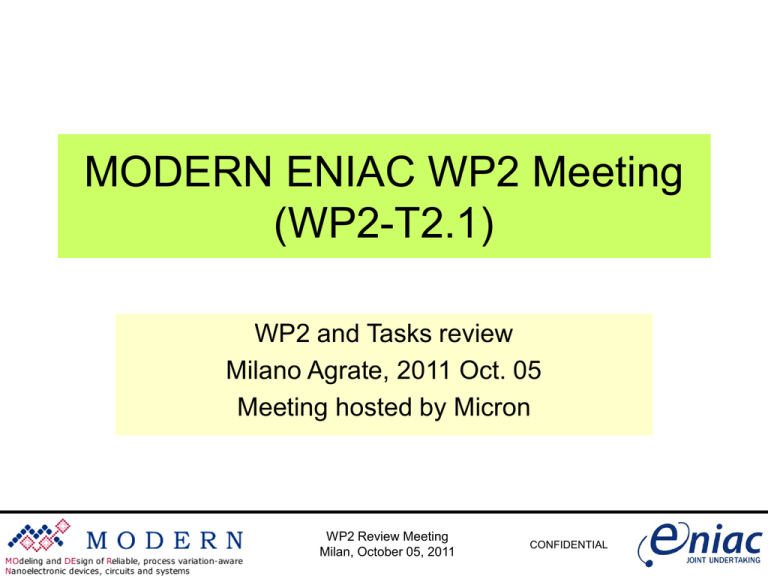 MODERN ENIAC WP2 Meeting
(WP2-T2.1)

WP2 and Tasks review
Milano Agrate, 2011 Oct. 05
Meeting hosted by Micron

MODERN
MOdeling and DEsign of Reliable, process variation-aware Nanoelectronic devices, circuits and systems

WP2 Review Meeting
Milan, October 05, 2011

CONFIDENTIAL

eniac
JOINT UNDERTAKING